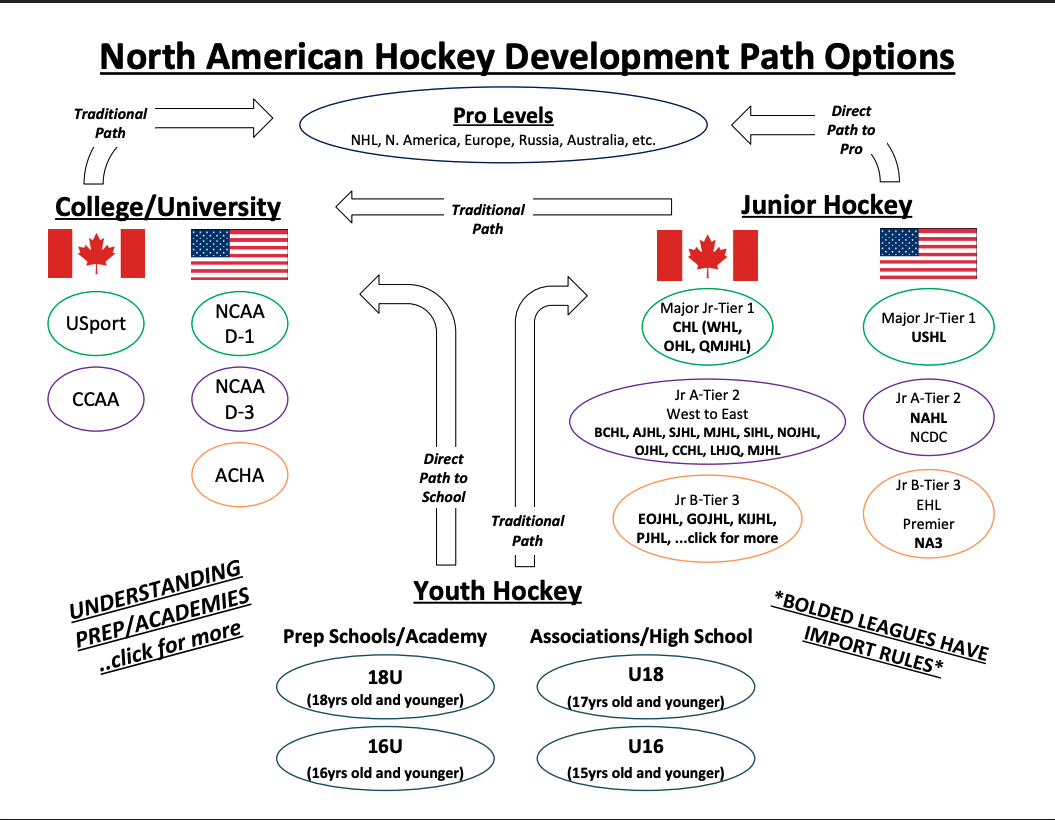 North American Hockey Development Path Options

Traditional Path

Pro Levels
NHL, N. America, Europe, Russia, Australia, etc.

Direct Path to Pro

College/University

Traditional Path

Junior Hockey

USport

CCAA

NCAA D-1

NCAA D-3

ACHA

Direct Path to School

Traditional Path

Major Jr-Tier 1
CHL (WHL, OHL, QMJHL)

Jr A-Tier 2
West to East
BCHL, AJHL, SJHL, MJHL, SIHL, NOJHL, OJHL, CCHL, LHJQ, MJHL

Jr B-Tier 3
EOJHL, GOJHL, KIJHL, PJHL, ...click for more

Major Jr-Tier 1
USHL

Jr A-Tier 2
NAHL
NCDC

Jr B-Tier 3
EHL
Premier
NA3

UNDERSTANDING PREP/ACADEMIES ..click for more

Youth Hockey

*BOLDED LEAGUES HAVE IMPORT RULES*

Prep Schools/Academy

18U
(18yrs old and younger)

16U
(16yrs old and younger)

Associations/High School

U18
(17yrs old and younger)

U16
(15yrs old and younger)